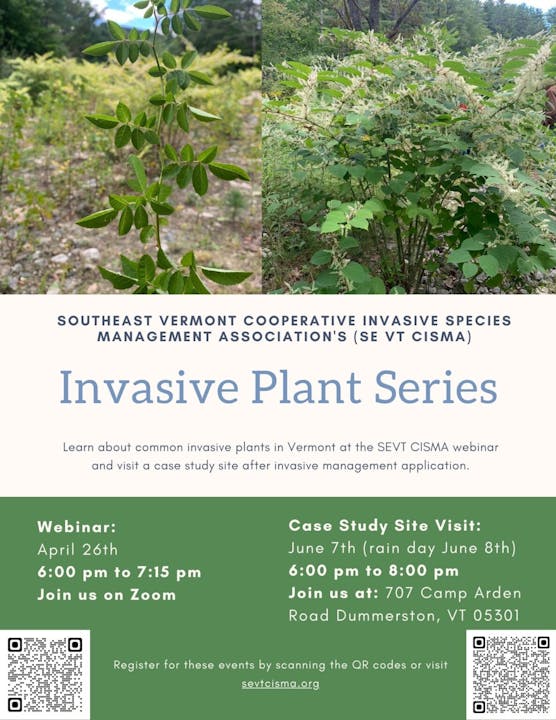 SOUTHEAST VERMONT COOPERATIVE INVASIVE SPECIES MANAGEMENT ASSOCIATION'S (SE VT CISMA)

Invasive Plant Series

Learn about common invasive plants in Vermont at the SEVT CISMA webinar and visit a case study site after invasive management application.

Webinar:
April 26th
6:00 pm to 7:15 pm
Join us on Zoom

Case Study Site Visit:
June 7th (rain day June 8th)
6:00 pm to 8:00 pm
Join us at: 707 Camp Arden Road Dummerston, VT 05301

Register for these events by scanning the QR codes or visit sevtcisma.org